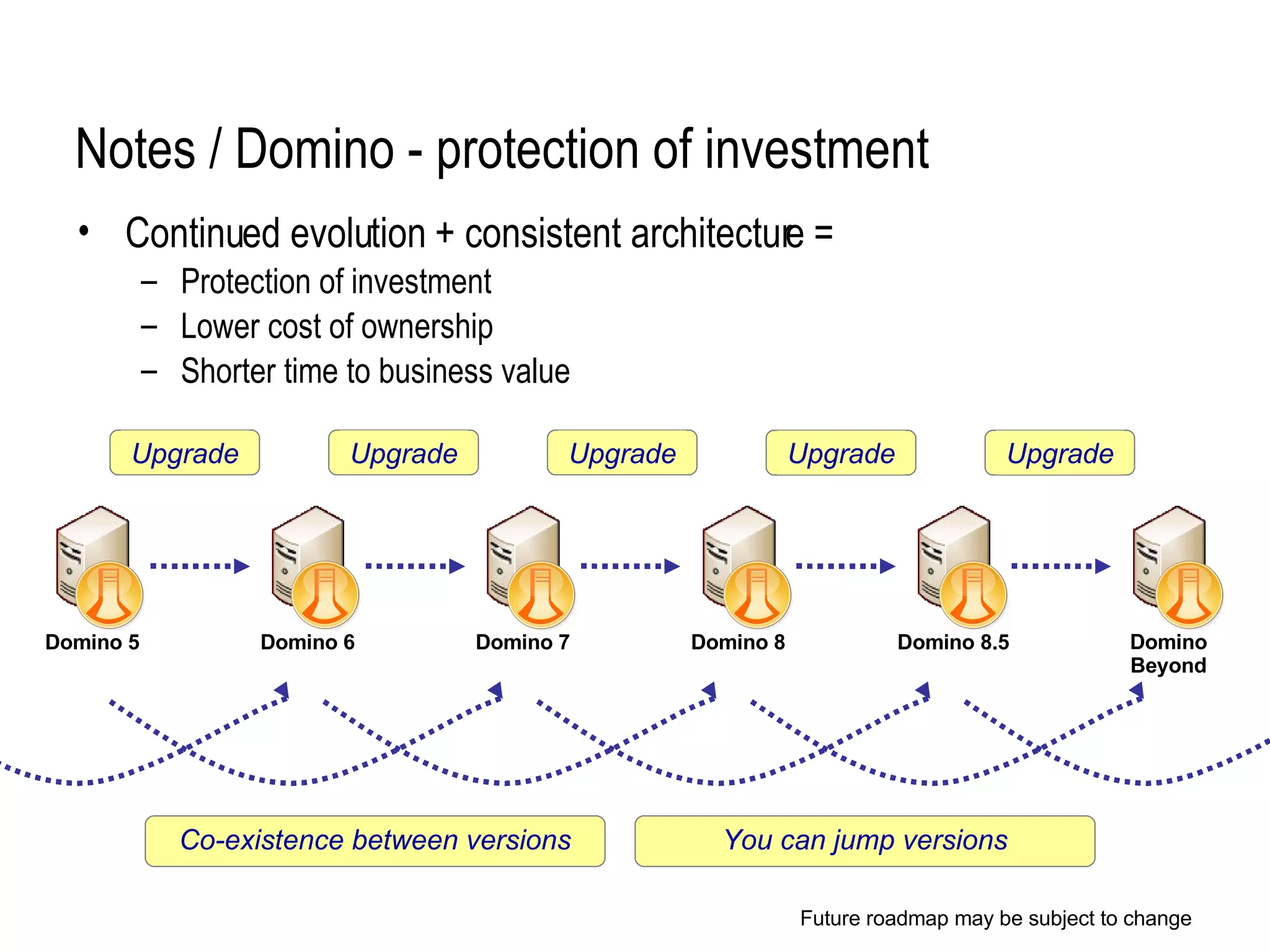 Notes / Domino - protection of investment

• Continued evolution + consistent architecture =

– Protection of investment

– Lower cost of ownership

– Shorter time to business value

Upgrade

Upgrade

Upgrade

Upgrade

Upgrade

Domino 5

Domino 6

Domino 7

Domino 8

Domino 8.5

Domino Beyond

Co-existence between versions

You can jump versions

Future roadmap may be subject to change